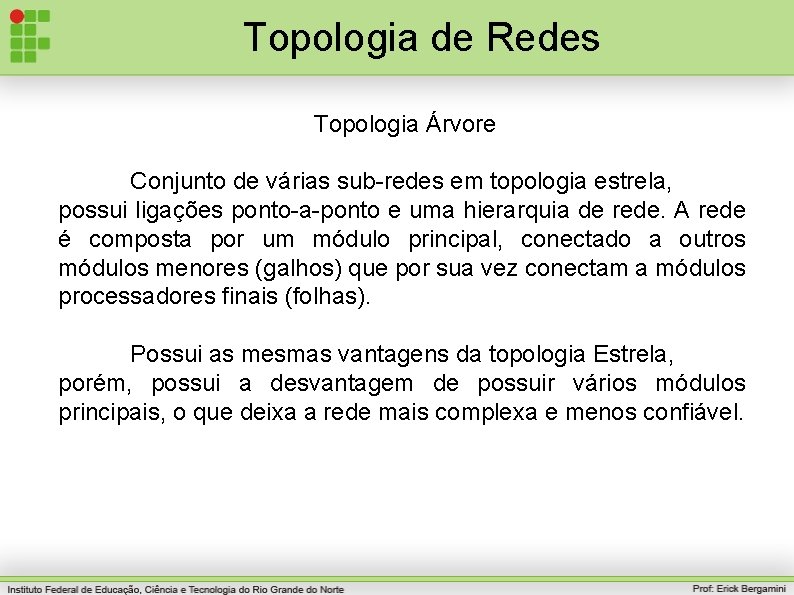 Topologia de Redes

Topologia Árvore

Conjunto de várias sub-redes em topologia estrela, possui ligações ponto-a-ponto e uma hierarquia de rede. A rede é composta por um módulo principal, conectado a outros módulos menores (galhos) que por sua vez conectam a módulos processadores finais (folhas).

Possui as mesmas vantagens da topologia Estrela, porém, possui a desvantagem de possuir vários módulos principais, o que deixa a rede mais complexa e menos confiável.

Instituto Federal de Educação, Ciência e Tecnologia do Rio Grande do Norte

Prof: Erick Bergamini